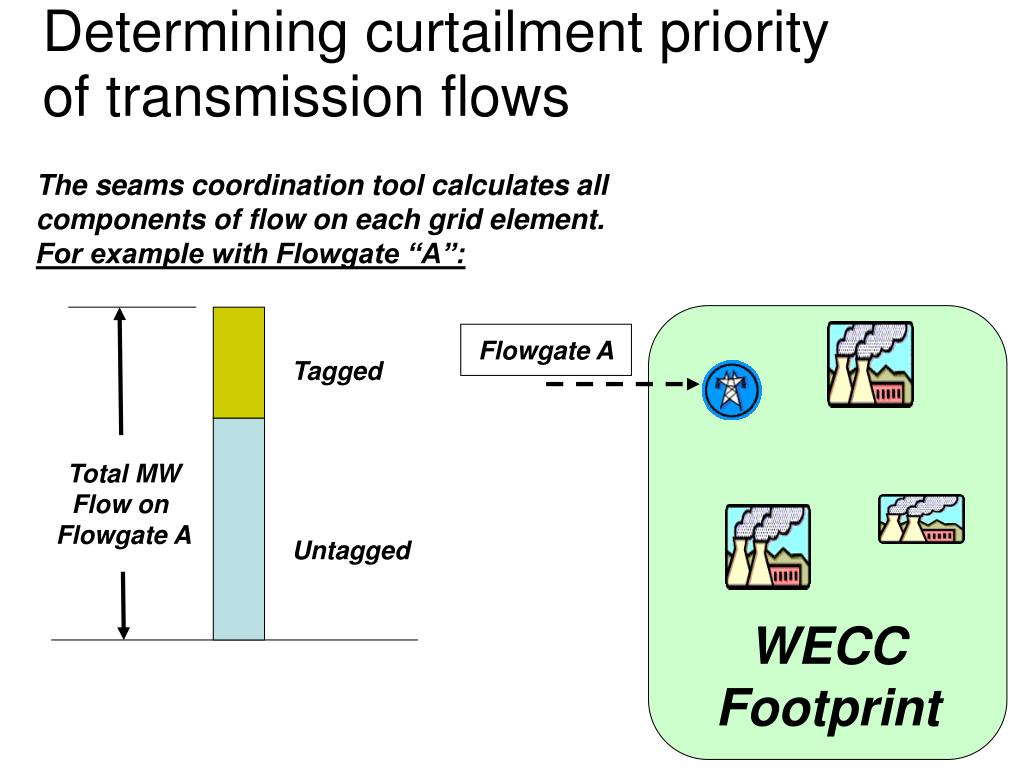 Determining curtailment priority of transmission flows

The seams coordination tool calculates all components of flow on each grid element. For example with Flowgate “A”:

Total MW Flow on Flowgate A

Tagged

Untagged

Flowgate A

WECC Footprint